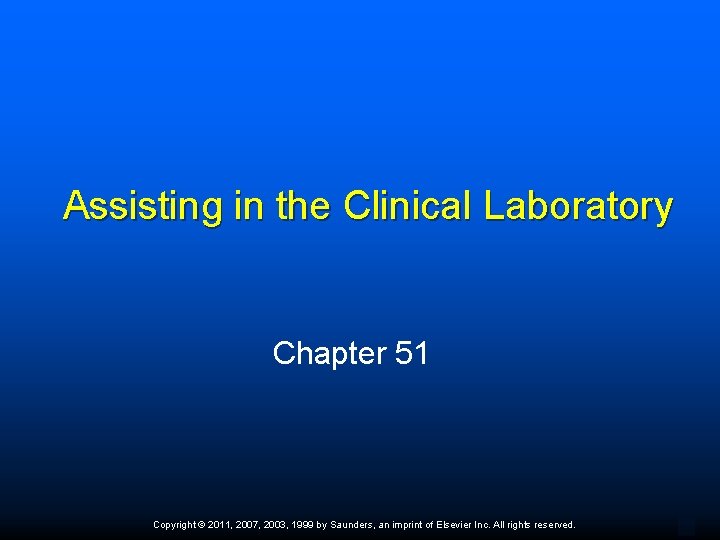 Assisting in the Clinical Laboratory

Chapter 51

Copyright © 2011, 2007, 2003, 1999 by Saunders, an imprint of Elsevier Inc. All rights reserved.